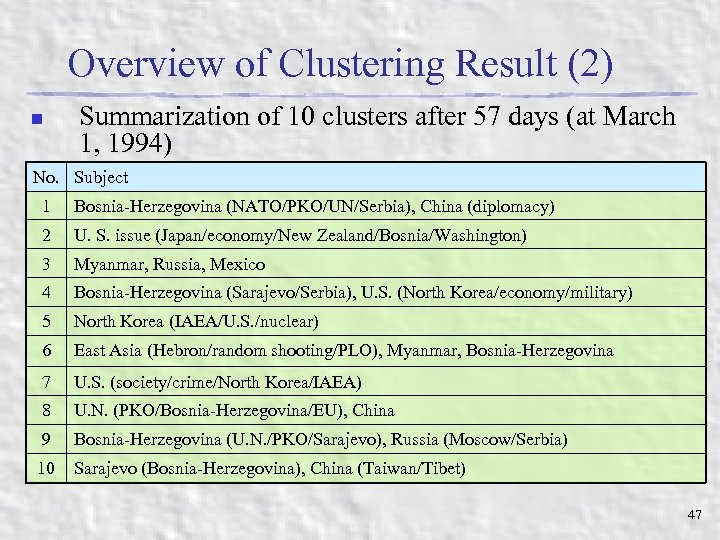 Overview of Clustering Result (2)

Summarization of 10 clusters after 57 days (at March 1, 1994)

| No. | Subject |
|---|---|
| 1 | Bosnia-Herzegovina (NATO/PKO/UN/Serbia), China (diplomacy) |
| 2 | U. S. issue (Japan/economy/New Zealand/Bosnia/Washington) |
| 3 | Myanmar, Russia, Mexico |
| 4 | Bosnia-Herzegovina (Sarajevo/Serbia), U.S. (North Korea/economy/military) |
| 5 | North Korea (IAEA/U.S./nuclear) |
| 6 | East Asia (Hebron/random shooting/PLO), Myanmar, Bosnia-Herzegovina |
| 7 | U.S. (society/crime/North Korea/IAEA) |
| 8 | U.N. (PKO/Bosnia-Herzegovina/EU), China |
| 9 | Bosnia-Herzegovina (U.N./PKO/Sarajevo), Russia (Moscow/Serbia) |
| 10 | Sarajevo (Bosnia-Herzegovina), China (Taiwan/Tibet) |

47